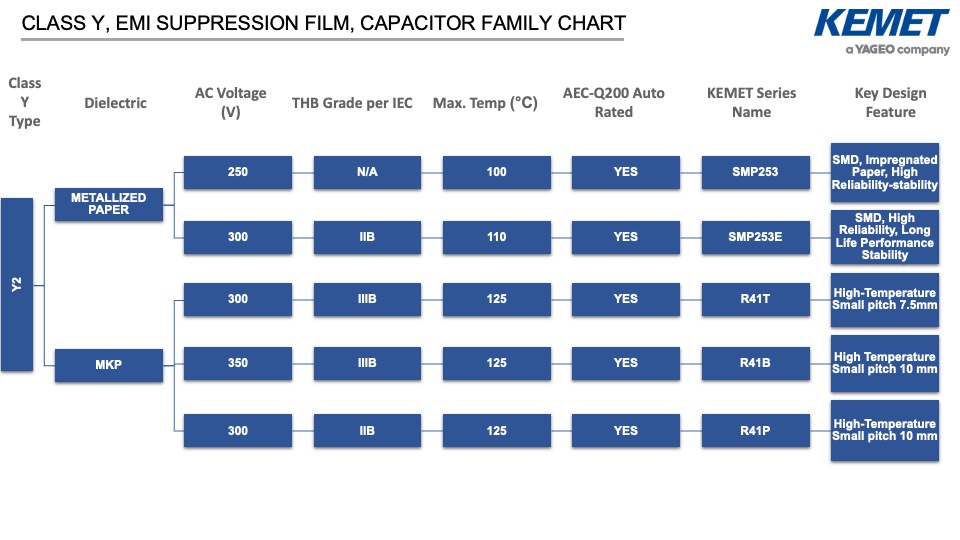 CLASS Y, EMI SUPPRESSION FILM, CAPACITOR FAMILY CHART

KEMET
a YAGEO company

| Class Y Type | Dielectric | AC Voltage (V) | THB Grade per IEC | Max. Temp (°C) | AEC-Q200 Auto Rated | KEMET Series Name | Key Design Feature |
|---|---|---|---|---|---|---|---|
| Y2 | METALLIZED PAPER | 250 | N/A | 100 | YES | SMP253 | SMD, Impregnated Paper, High Reliability-stability |
| Y2 | METALLIZED PAPER | 300 | IIB | 110 | YES | SMP253E | SMD, High Reliability, Long Life Performance Stability |
| Y2 | MKP | 300 | IIIB | 125 | YES | R41T | High-Temperature Small pitch 7.5mm |
| Y2 | MKP | 350 | IIIB | 125 | YES | R41B | High Temperature Small pitch 10 mm |
| Y2 | MKP | 300 | IIB | 125 | YES | R41P | High-Temperature Small pitch 10 mm |